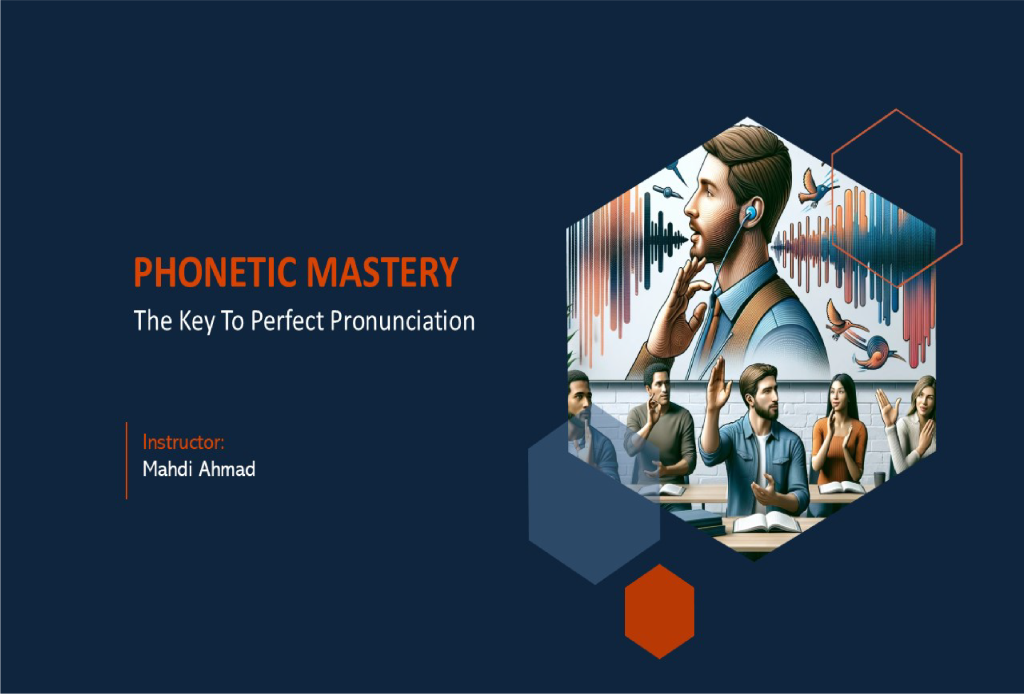 PHONETIC MASTERY
The Key To Perfect Pronunciation

Instructor:
Mahdi Ahmad